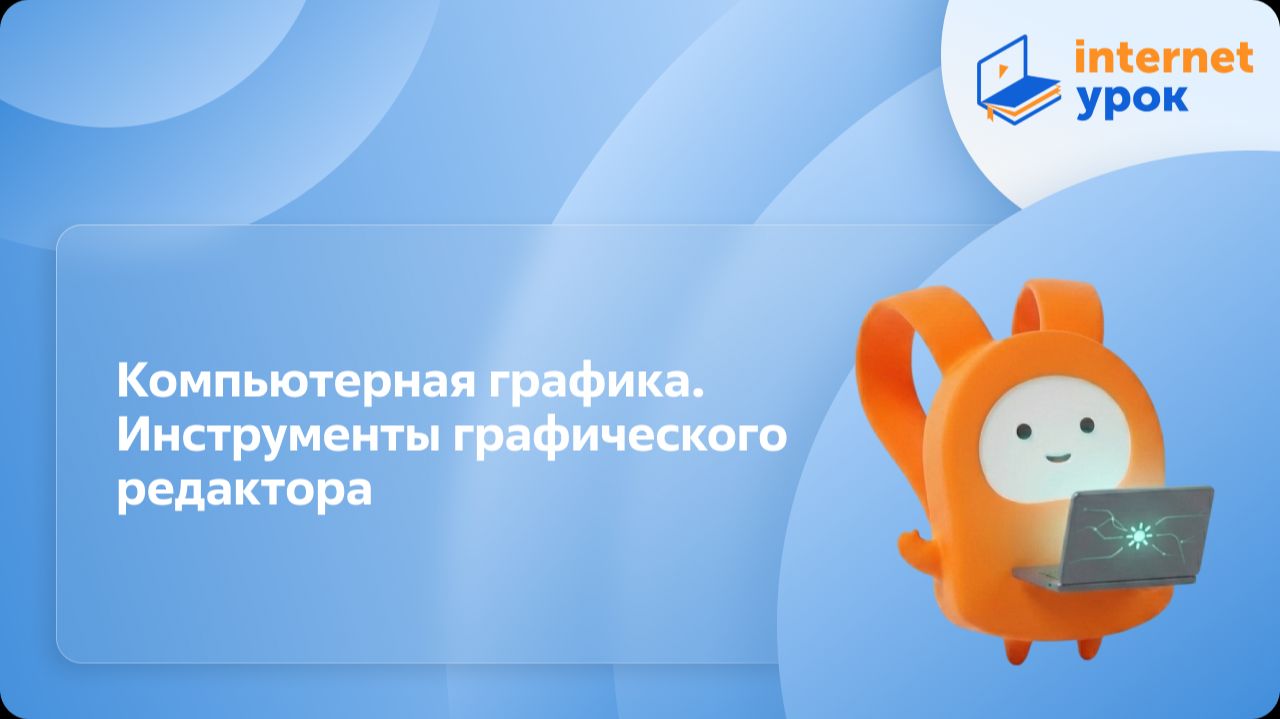 internet урок

Компьютерная графика. Инструменты графического редактора